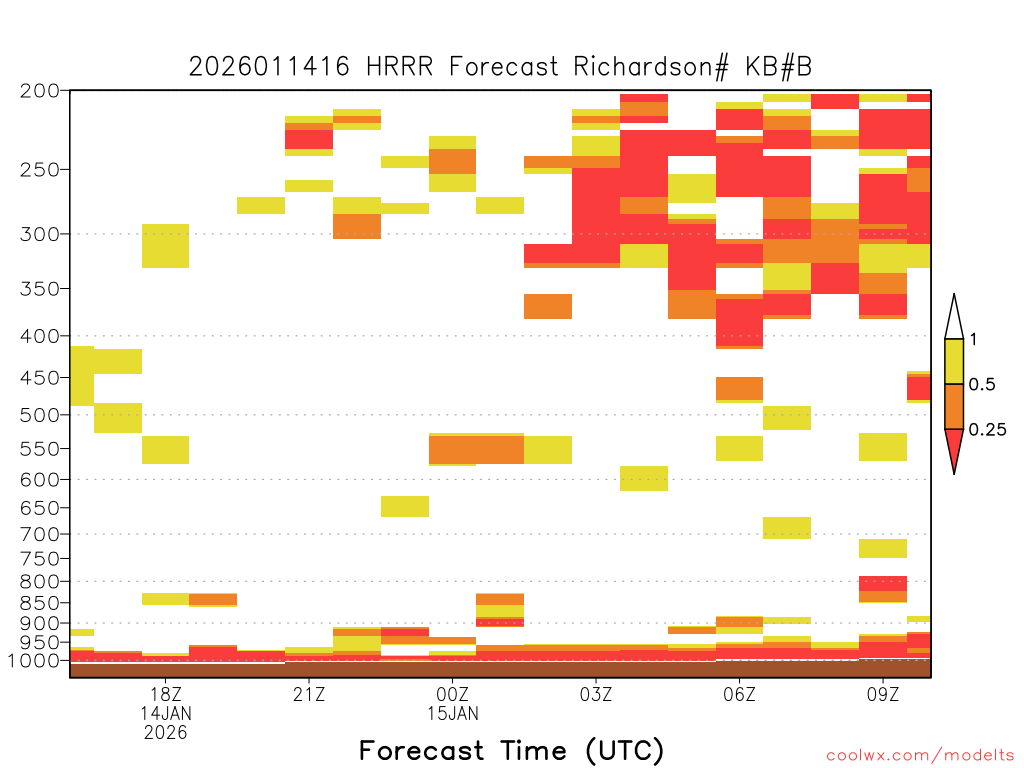 2026011416 HRRR Forecast Richardson# KB#B

200
250
300
350
400
450
500
550
600
650
700
750
800
850
900
950
1000

1
0.5
0.25

18Z
14JAN
2026
21Z
00Z
15JAN
03Z
06Z
09Z

Forecast Time (UTC)

coolwx.com/modelts